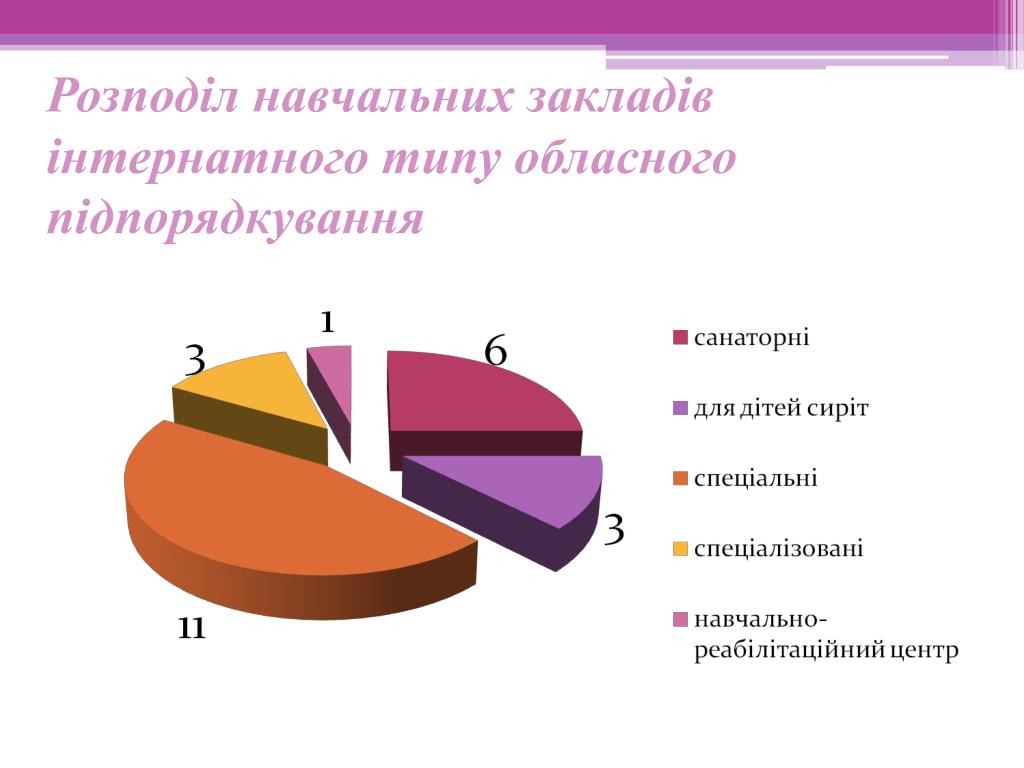 Розподіл навчальних закладів інтернатного типу обласного підпорядкування

1

3

6

3

11

санаторні

для дітей сиріт

спеціальні

спеціалізовані

навчально-реабілітаційний центр